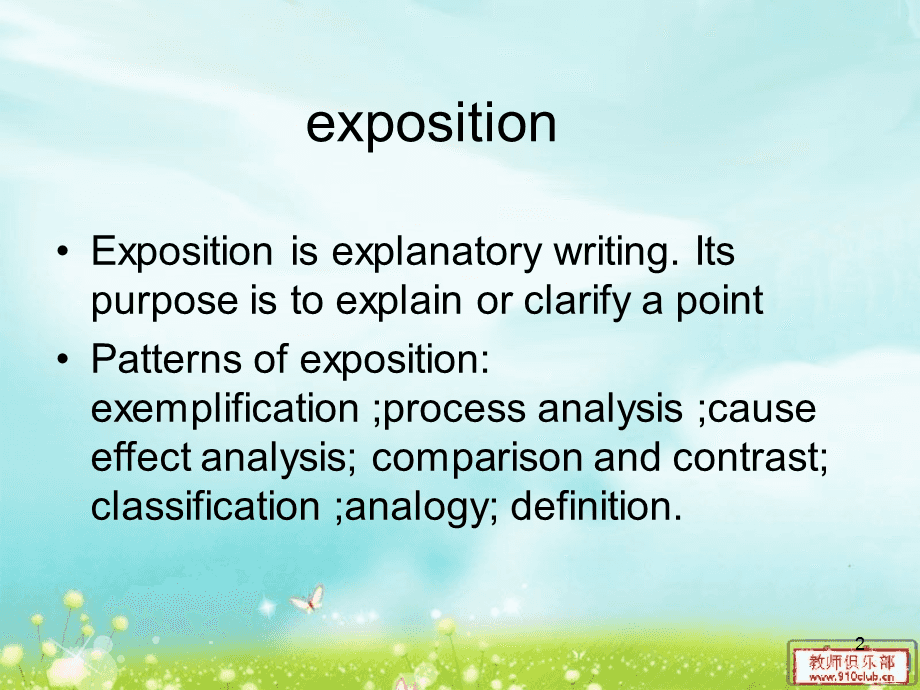 exposition

• Exposition is explanatory writing. Its purpose is to explain or clarify a point

• Patterns of exposition: exemplification ;process analysis ;cause effect analysis; comparison and contrast; classification ;analogy; definition.

2

教师俱乐部
www.910club.cn